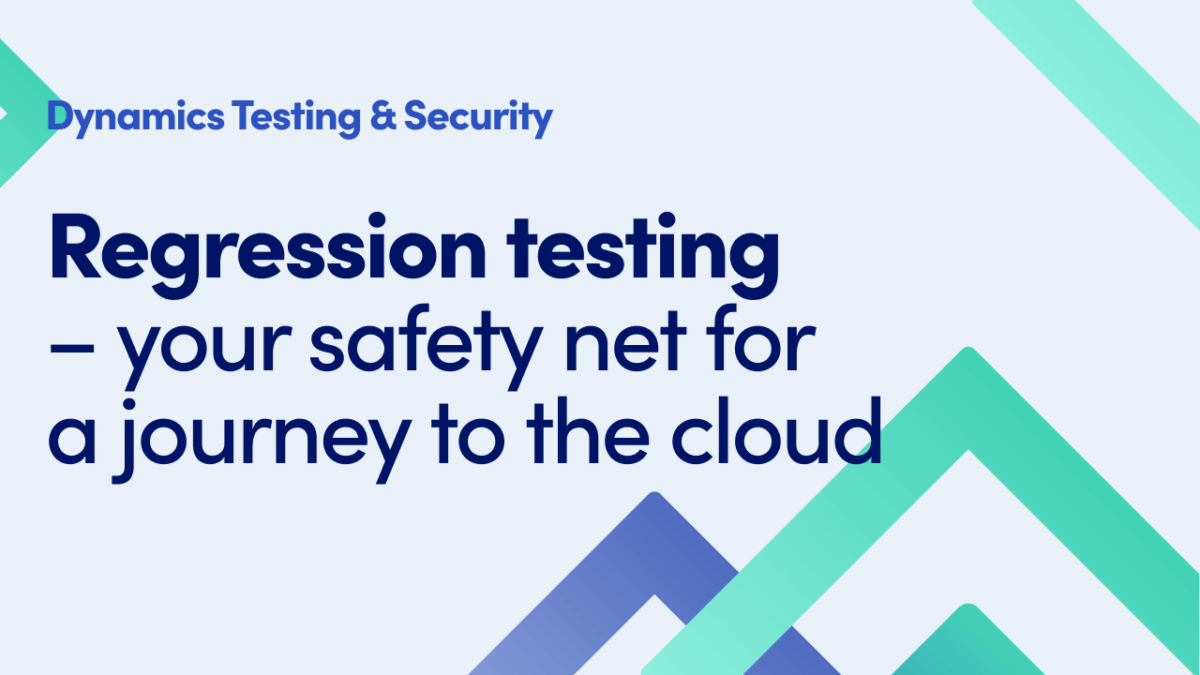 Dynamics Testing & Security

Regression testing – your safety net for a journey to the cloud